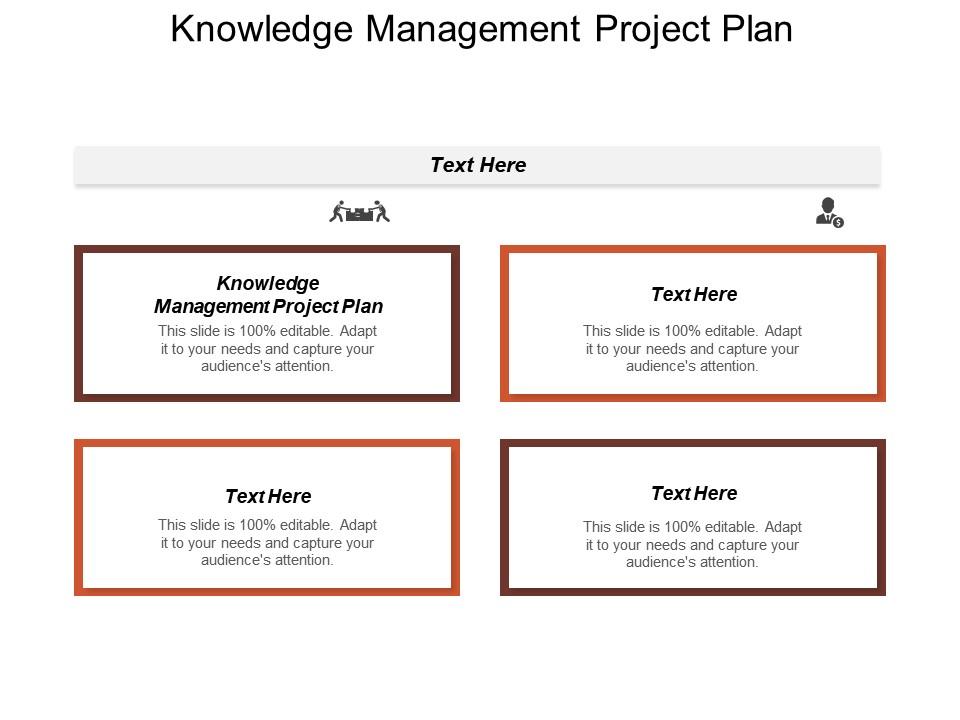 Knowledge Management Project Plan

Text Here

Knowledge Management Project Plan

This slide is 100% editable. Adapt it to your needs and capture your audience's attention.

Text Here

This slide is 100% editable. Adapt it to your needs and capture your audience's attention.

Text Here

This slide is 100% editable. Adapt it to your needs and capture your audience's attention.

Text Here

This slide is 100% editable. Adapt it to your needs and capture your audience's attention.